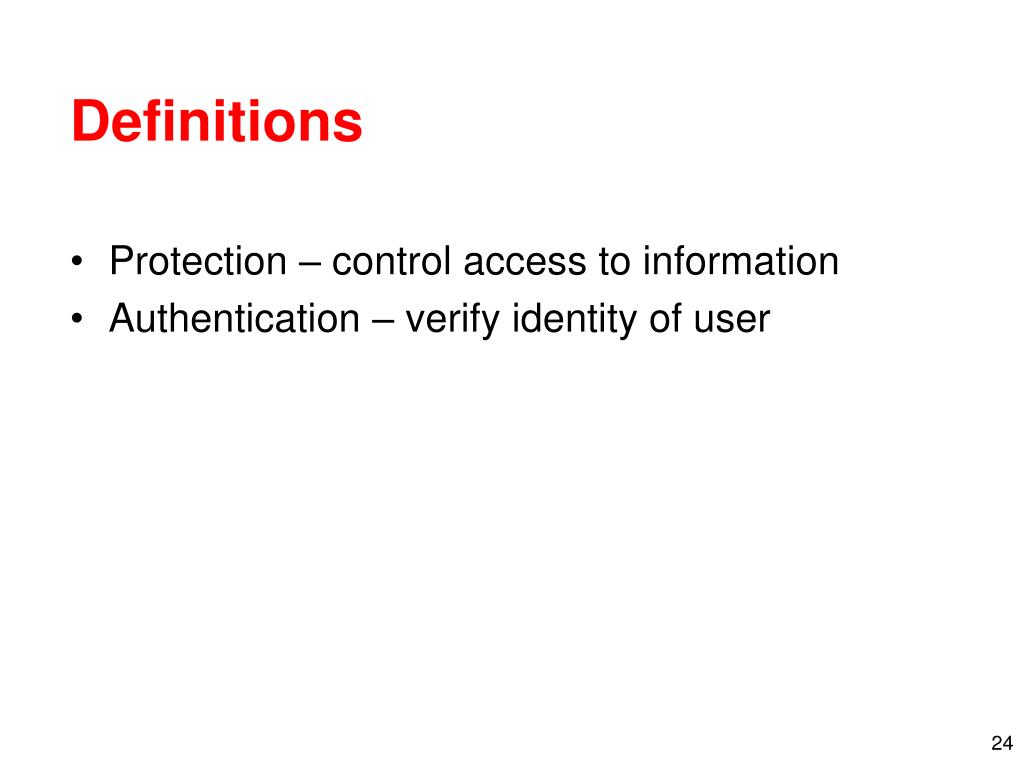 Definitions

• Protection – control access to information
• Authentication – verify identity of user

24